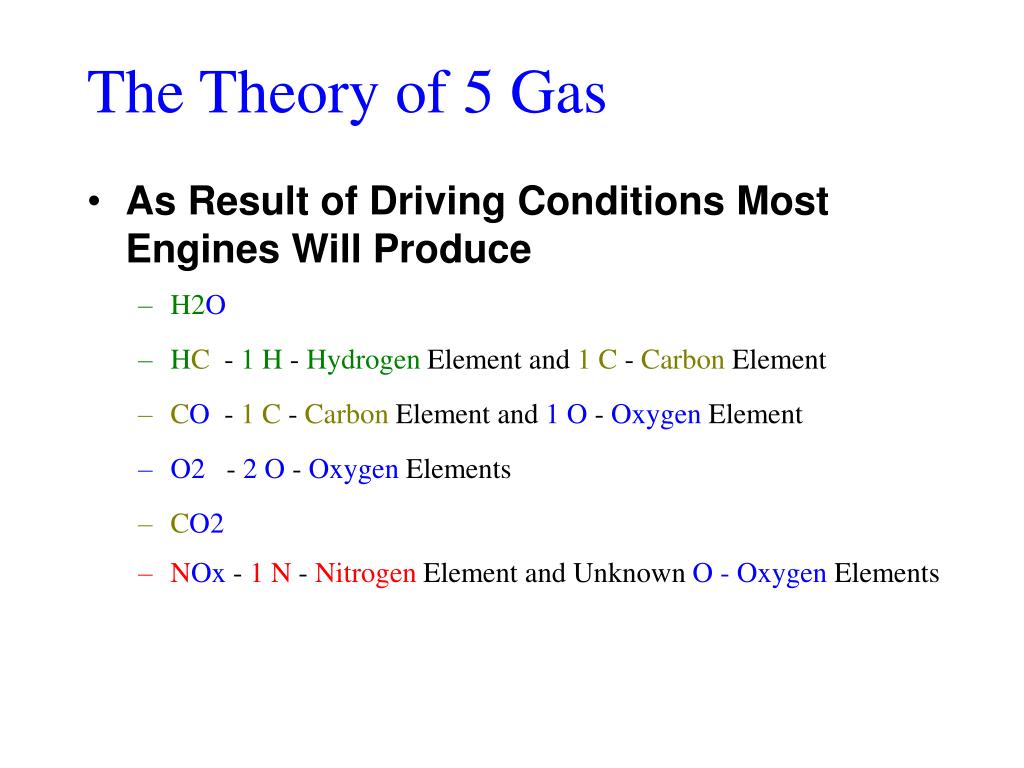 The Theory of 5 Gas

• As Result of Driving Conditions Most Engines Will Produce

– H2O

– HC - 1 H - Hydrogen Element and 1 C - Carbon Element

– CO - 1 C - Carbon Element and 1 O - Oxygen Element

– O2 - 2 O - Oxygen Elements

– CO2

– NOx - 1 N - Nitrogen Element and Unknown O - Oxygen Elements